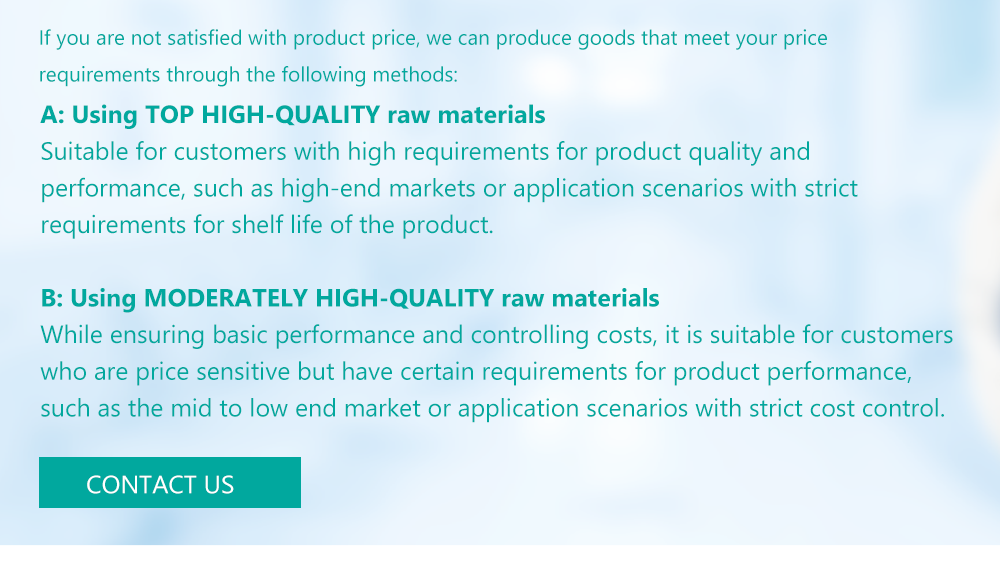 If you are not satisfied with product price, we can produce goods that meet your price requirements through the following methods:

A: Using TOP HIGH-QUALITY raw materials
Suitable for customers with high requirements for product quality and performance, such as high-end markets or application scenarios with strict requirements for shelf life of the product.

B: Using MODERATELY HIGH-QUALITY raw materials
While ensuring basic performance and controlling costs, it is suitable for customers who are price sensitive but have certain requirements for product performance, such as the mid to low end market or application scenarios with strict cost control.

CONTACT US